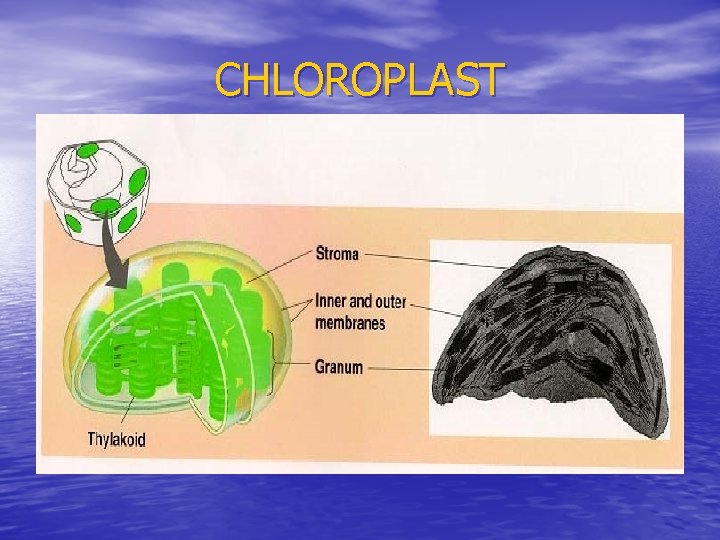 CHLOROPLAST

Stroma

Inner and outer membranes

Granum

Thylakoid